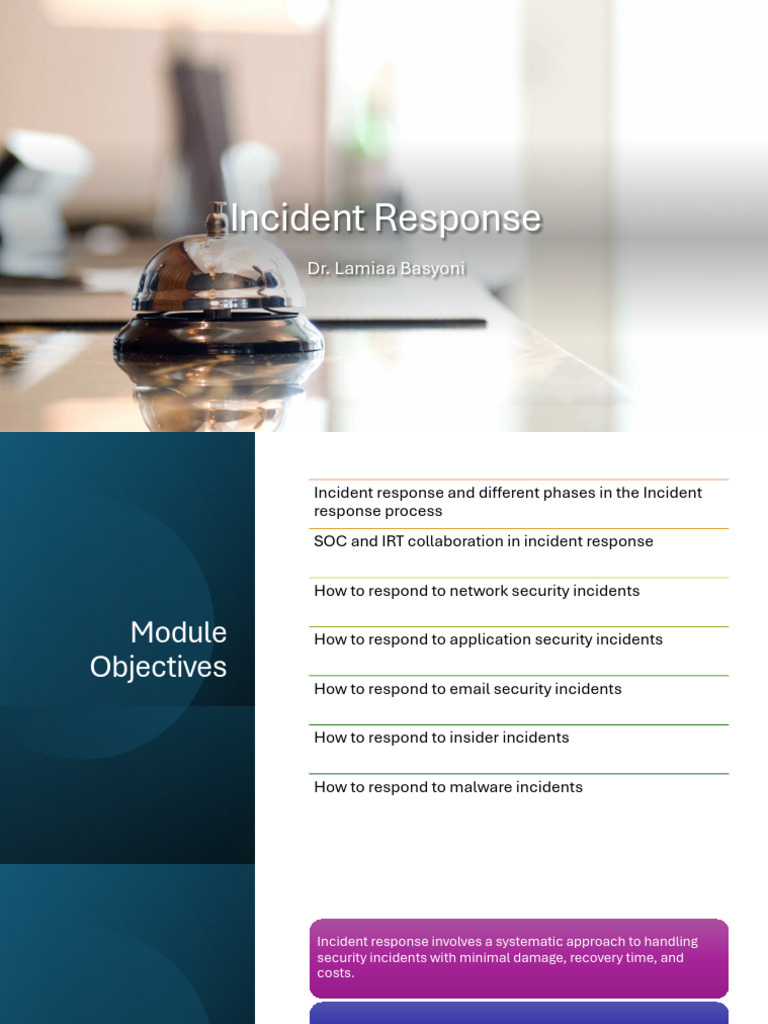 Incident Response

Dr. Lamiaa Basyoni

Module Objectives

Incident response and different phases in the Incident response process

SOC and IRT collaboration in incident response

How to respond to network security incidents

How to respond to application security incidents

How to respond to email security incidents

How to respond to insider incidents

How to respond to malware incidents

Incident response involves a systematic approach to handling security incidents with minimal damage, recovery time, and costs.